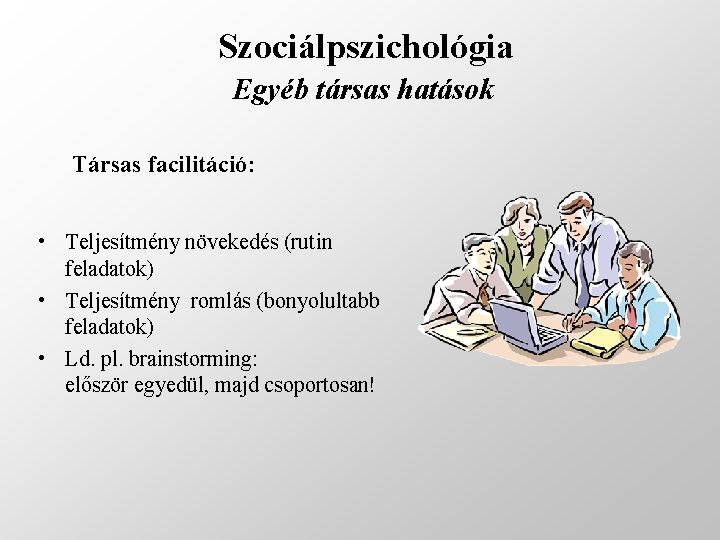 Szociálpszichológia
Egyéb társas hatások

Társas facilitáció:

• Teljesítmény növekedés (rutin feladatok)
• Teljesítmény romlás (bonyolultabb feladatok)
• Ld. pl. brainstorming:
először egyedül, majd csoportosan!